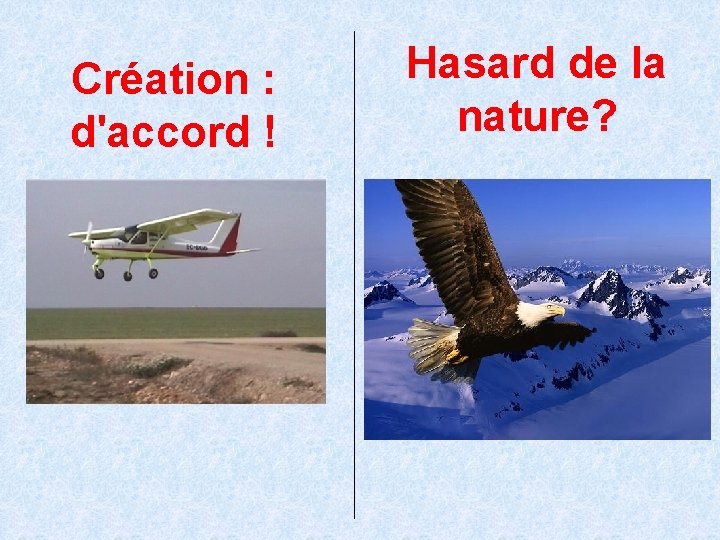 Création : d'accord !

Hasard de la nature?